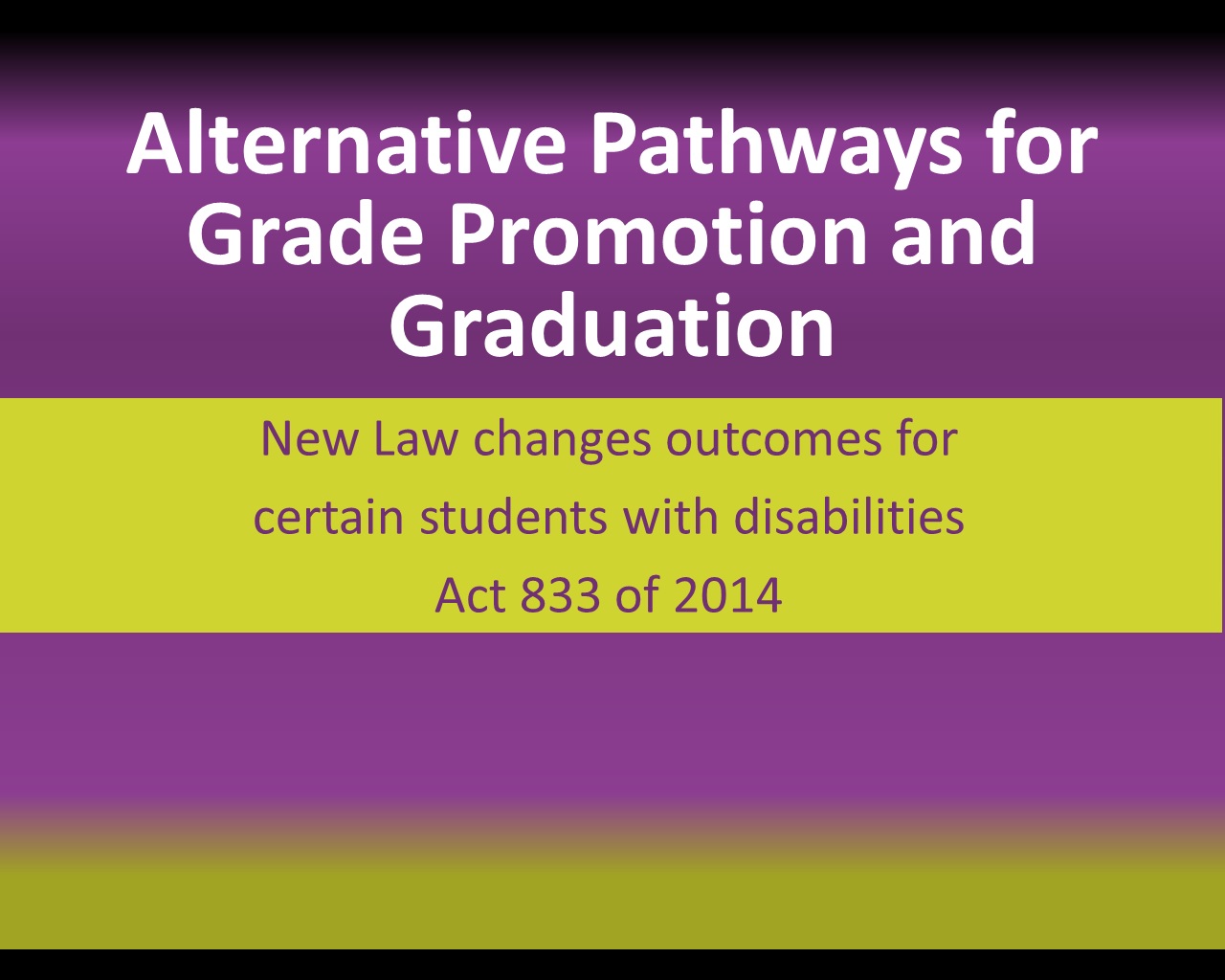 Alternative Pathways for Grade Promotion and Graduation

New Law changes outcomes for certain students with disabilities

Act 833 of 2014